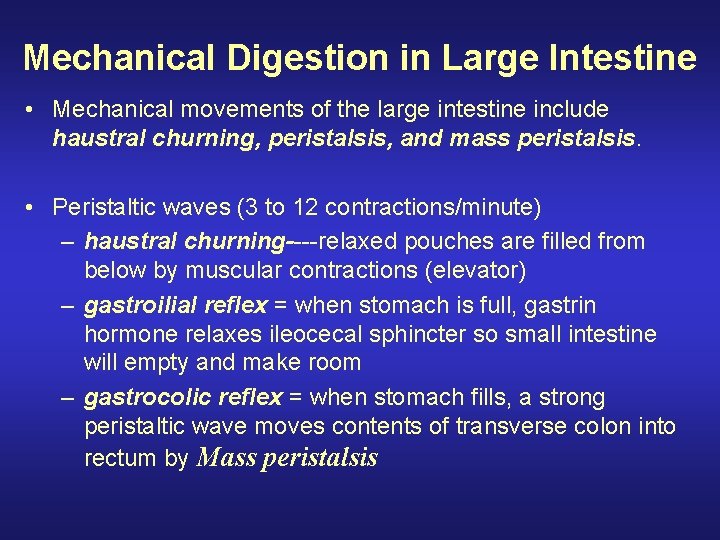 Mechanical Digestion in Large Intestine

• Mechanical movements of the large intestine include haustral churning, peristalsis, and mass peristalsis.

• Peristaltic waves (3 to 12 contractions/minute)
– haustral churning----relaxed pouches are filled from below by muscular contractions (elevator)
– gastroilial reflex = when stomach is full, gastrin hormone relaxes ileocecal sphincter so small intestine will empty and make room
– gastrocolic reflex = when stomach fills, a strong peristaltic wave moves contents of transverse colon into rectum by Mass peristalsis